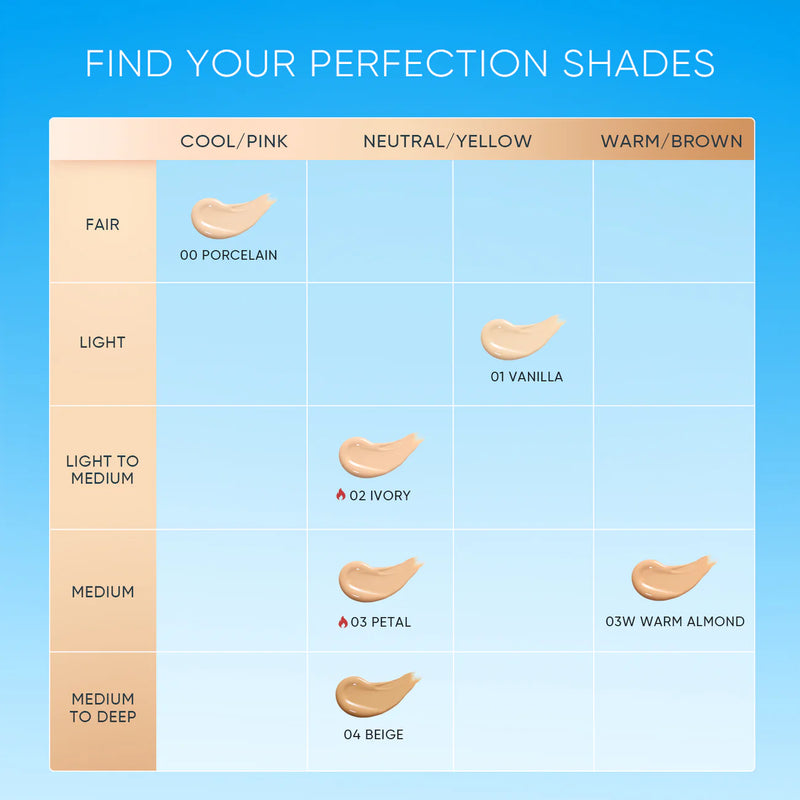 FIND YOUR PERFECTION SHADES

| | COOL/PINK | NEUTRAL/YELLOW | | WARM/BROWN |
|---|---|---|---|---|
| FAIR | 00 PORCELAIN | | | |
| LIGHT | | | 01 VANILLA | |
| LIGHT TO MEDIUM | | 02 IVORY | | |
| MEDIUM | | 03 PETAL | | 03W WARM ALMOND |
| MEDIUM TO DEEP | | 04 BEIGE | | |